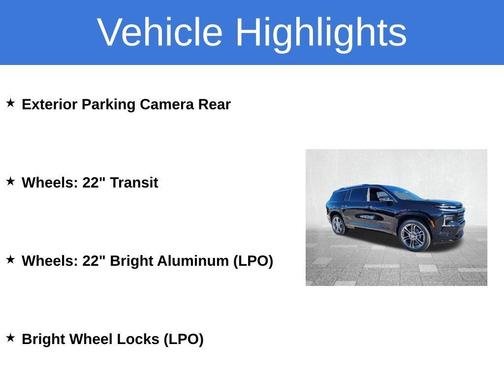 Vehicle Highlights

★ Exterior Parking Camera Rear

★ Wheels: 22" Transit

★ Wheels: 22" Bright Aluminum (LPO)

★ Bright Wheel Locks (LPO)